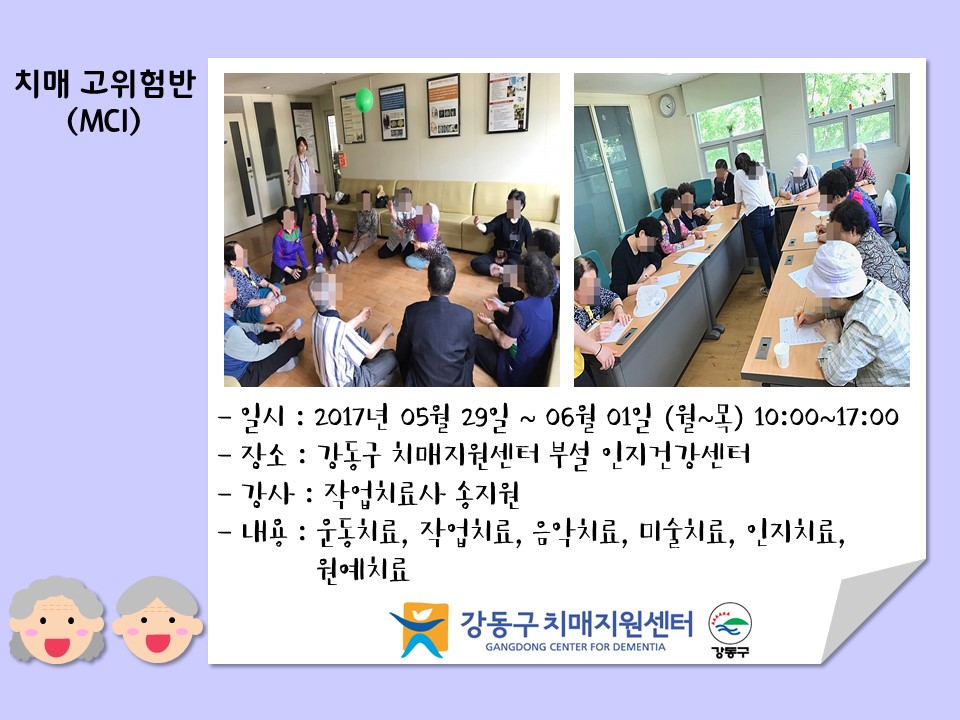 치매 고위험반
(MCI)

- 일시 : 2017년 05월 29일 ~ 06월 01일 (월~목) 10:00~17:00
- 장소 : 강동구 치매지원센터 부설 인지건강센터
- 강사 : 작업치료사 송지원
- 내용 : 운동치료, 작업치료, 음악치료, 미술치료, 인지치료, 원예치료

강동구 치매지원센터
GANGDONG CENTER FOR DEMENTIA
강동구